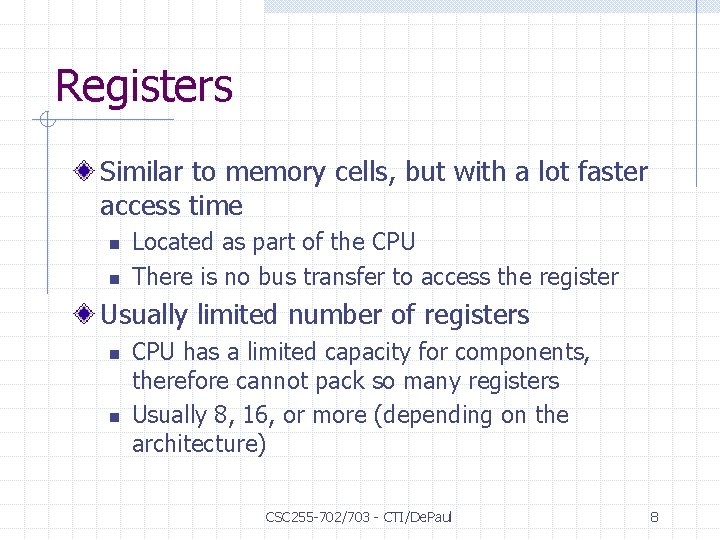 Registers

Similar to memory cells, but with a lot faster access time

Located as part of the CPU

There is no bus transfer to access the register

Usually limited number of registers

CPU has a limited capacity for components, therefore cannot pack so many registers

Usually 8, 16, or more (depending on the architecture)

CSC255-702/703 - CTI/DePaul

8